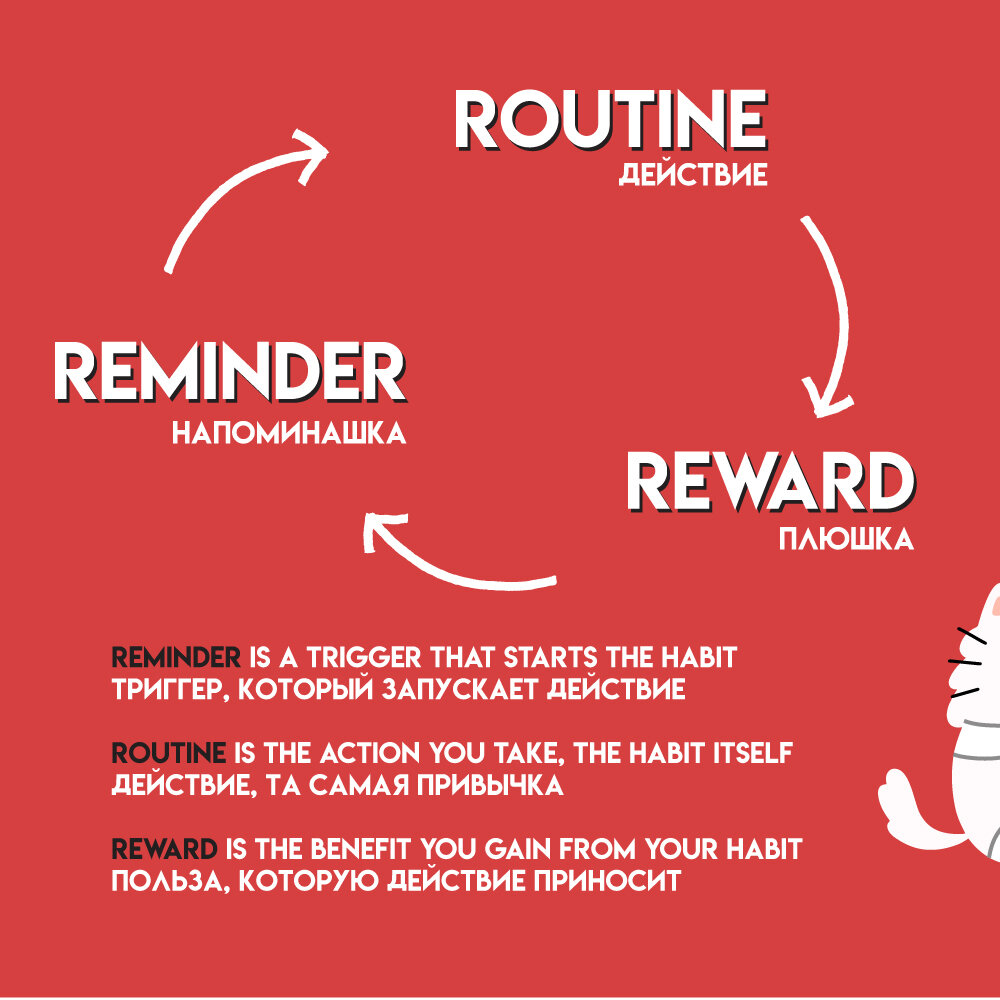 ROUTINE
ДЕЙСТВИЕ

REMINDER
НАПОМИНАШКА

REWARD
ПЛЮШКА

REMINDER IS A TRIGGER THAT STARTS THE HABIT
ТРИГГЕР, КОТОРЫЙ ЗАПУСКАЕТ ДЕЙСТВИЕ

ROUTINE IS THE ACTION YOU TAKE, THE HABIT ITSELF
ДЕЙСТВИЕ, ТА САМАЯ ПРИВЫЧКА

REWARD IS THE BENEFIT YOU GAIN FROM YOUR HABIT
ПОЛЬЗА, КОТОРУЮ ДЕЙСТВИЕ ПРИНОСИТ